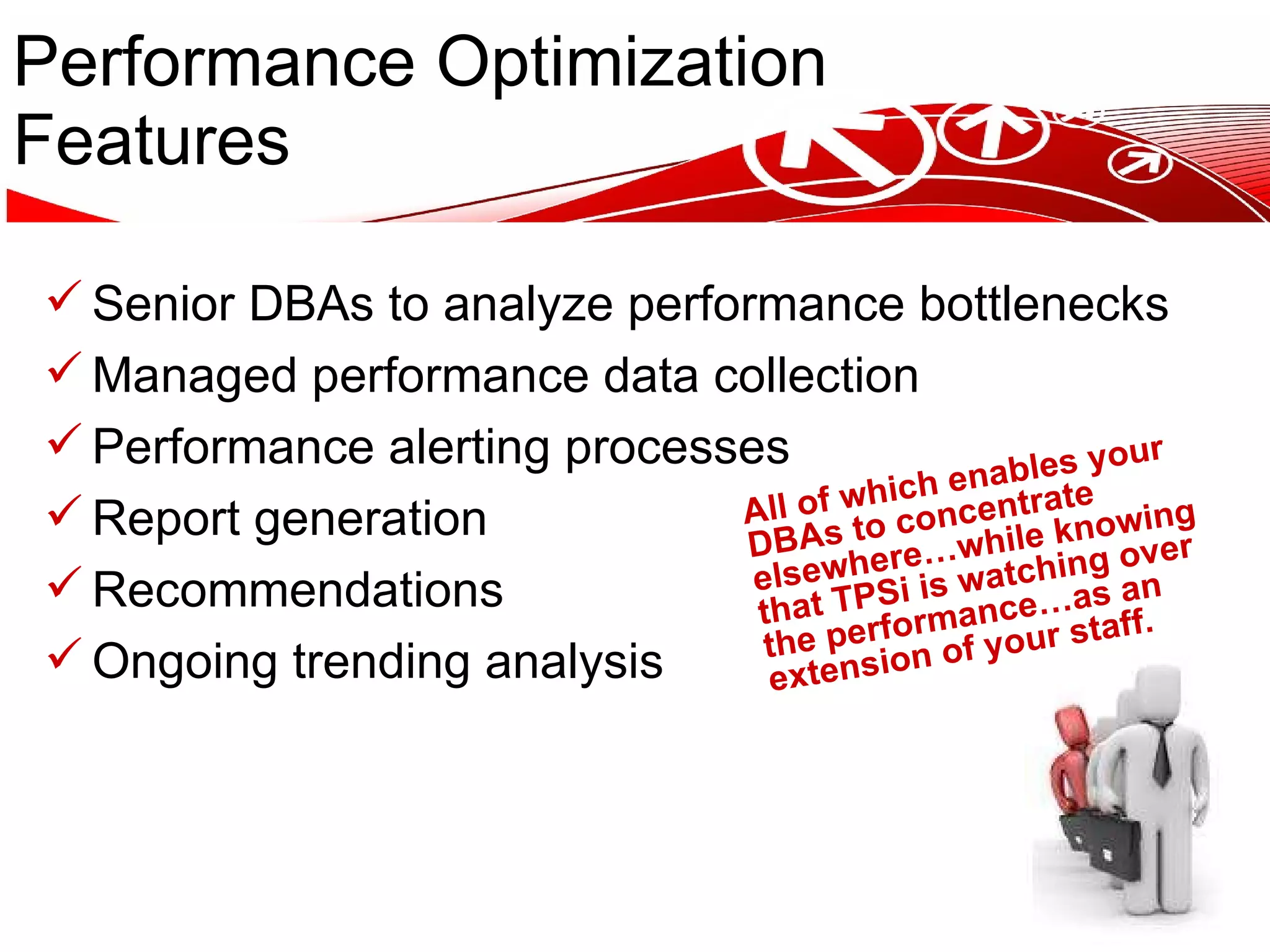 Performance Optimization Features

✓ Senior DBAs to analyze performance bottlenecks
✓ Managed performance data collection
✓ Performance alerting processes
✓ Report generation
✓ Recommendations
✓ Ongoing trending analysis

All of which enables your DBAs to concentrate elsewhere…while knowing that TPSi is watching over the performance…as an extension of your staff.